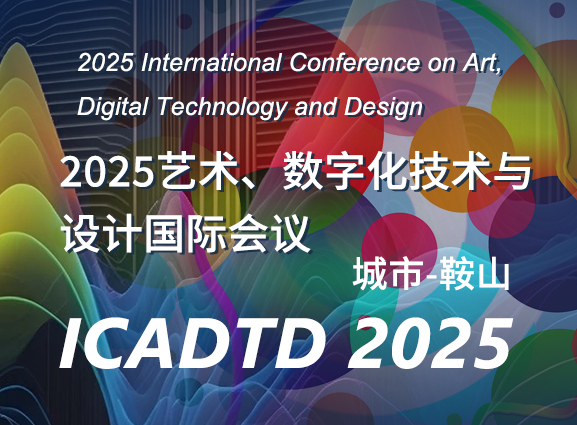 2025 International Conference on Art, Digital Technology and Design

2025艺术、数字化技术与设计国际会议

城市-鞍山

ICADTD 2025